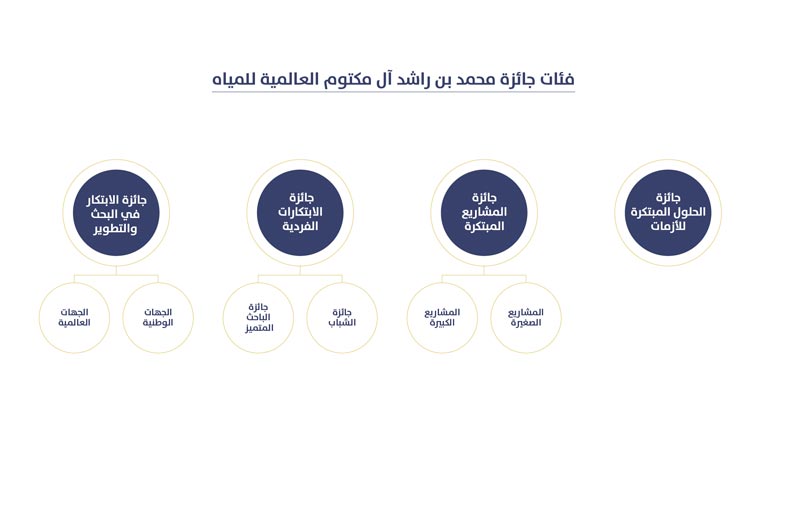 فئات جائزة محمد بن راشد آل مكتوم العالمية للمياه

جائزة الحلول المبتكرة للأزمات

جائزة المشاريع المبتكرة

المشاريع الصغيرة

المشاريع الكبيرة

جائزة الابتكارات الفردية

جائزة الشباب

جائزة الباحث المتميز

جائزة الابتكار في البحث والتطوير

الجهات الوطنية

الجهات العالمية